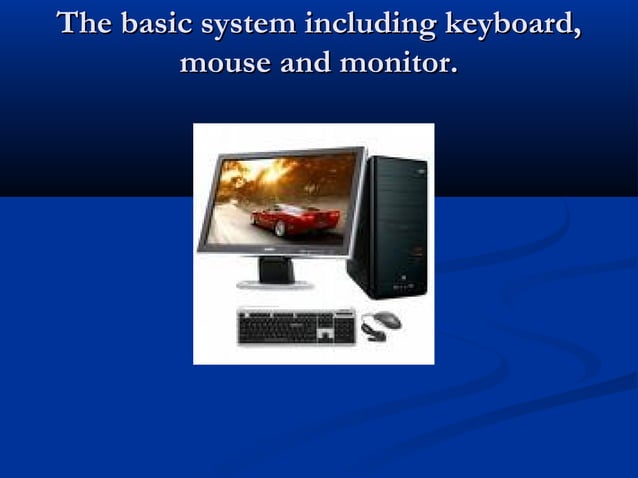 The basic system including keyboard, mouse and monitor.